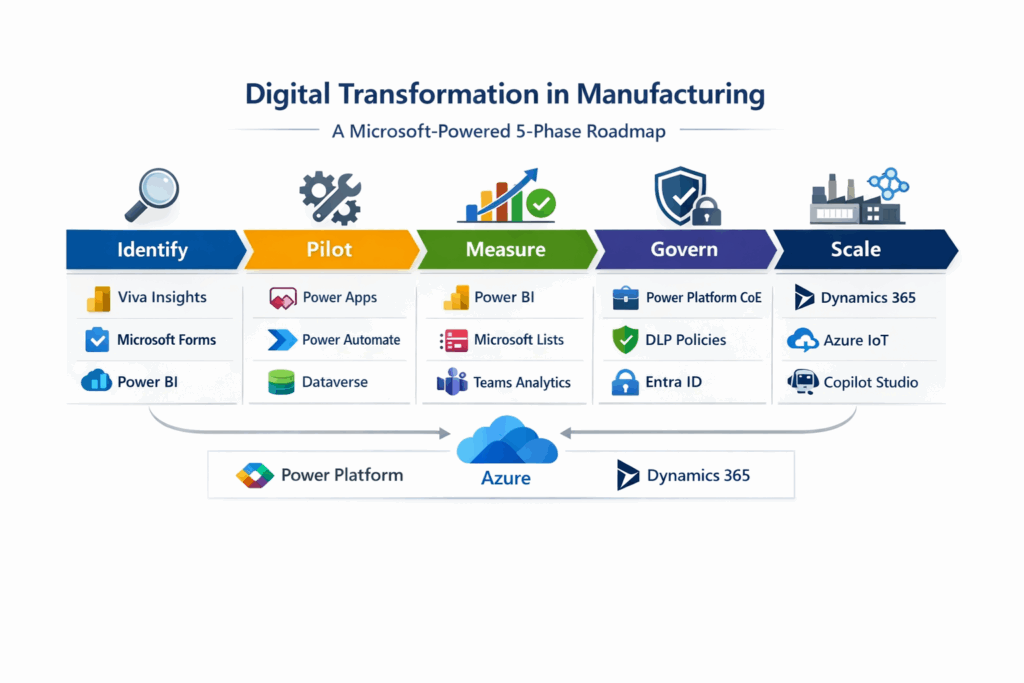 Digital Transformation in Manufacturing

A Microsoft-Powered 5-Phase Roadmap

Identify
Viva Insights
Microsoft Forms
Power BI

Pilot
Power Apps
Power Automate
Dataverse

Measure
Power BI
Microsoft Lists
Teams Analytics

Govern
Power Platform CoE
DLP Policies
Entra ID

Scale
Dynamics 365
Azure IoT
Copilot Studio

Power Platform
Azure
Dynamics 365